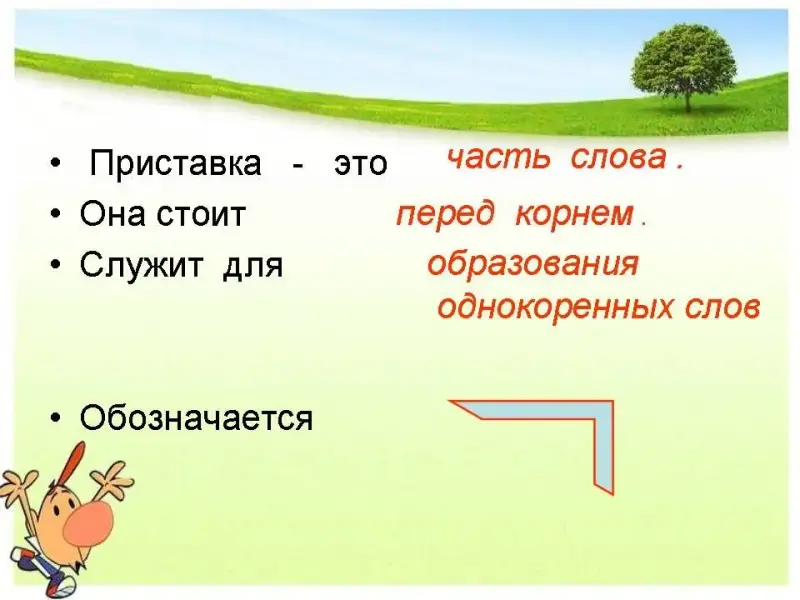 • Приставка - это часть слова .

• Она стоит перед корнем .

• Служит для образования однокоренных слов

• Обозначается